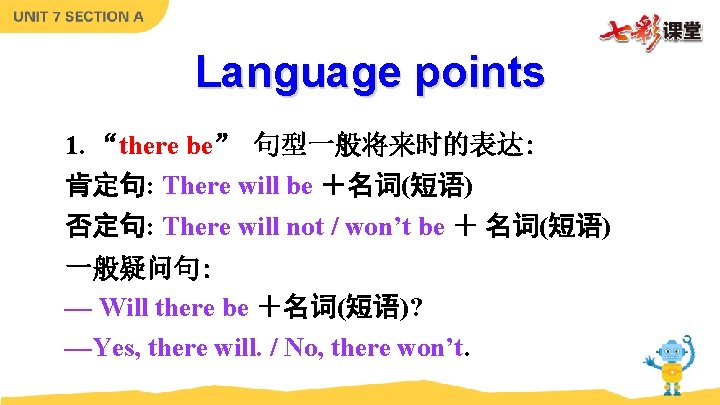 UNIT 7 SECTION A

七彩课堂

Language points

1. “there be” 句型一般将来时的表达:

肯定句: There will be ＋名词(短语)

否定句: There will not / won’t be ＋ 名词(短语)

一般疑问句:

— Will there be ＋名词(短语)?

—Yes, there will. / No, there won’t.